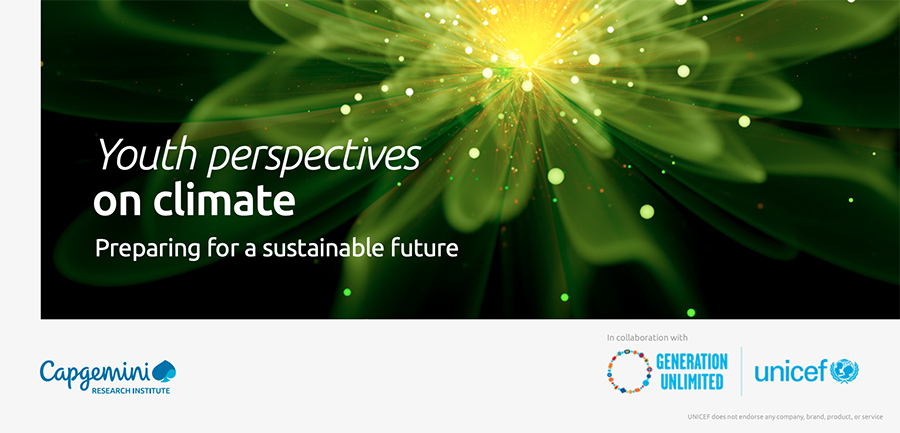 Youth perspectives
on climate

Preparing for a sustainable future

Capgemini
RESEARCH INSTITUTE

In collaboration with

GENERATION UNLIMITED

unicef

UNICEF does not endorse any company, brand, product, or service